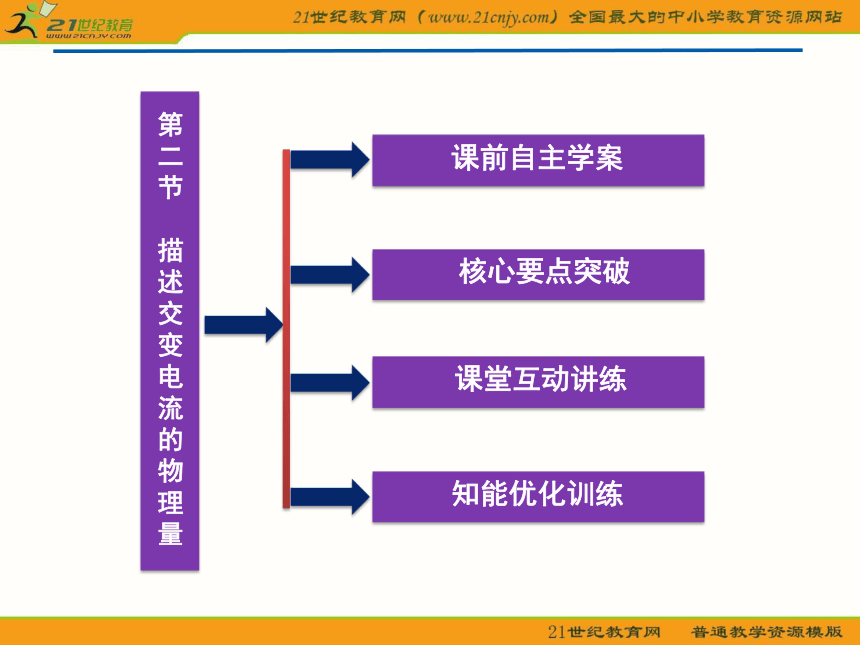 21世纪教育
www.21cnjy.com

21世纪教育网（www.21cnjy.com）全国最大的中小学教育资源网站

第二节 描述交变电流的物理量

课前自主学案

核心要点突破

课堂互动讲练

知能优化训练

21世纪教育网 普通教学资源模版